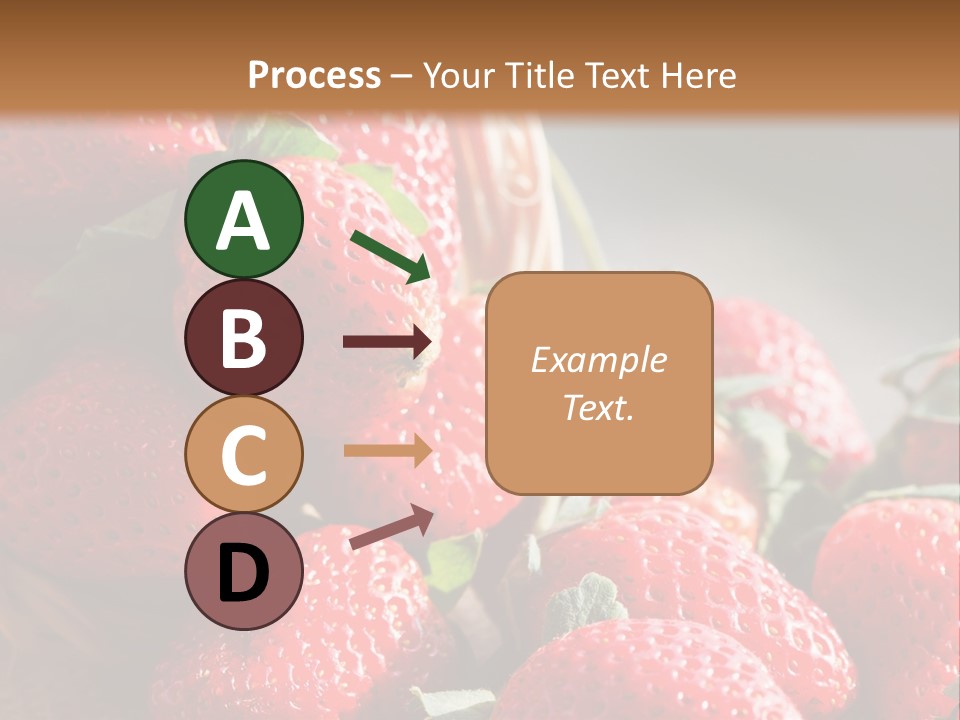 Process – Your Title Text Here

A

B

C

D

Example Text.